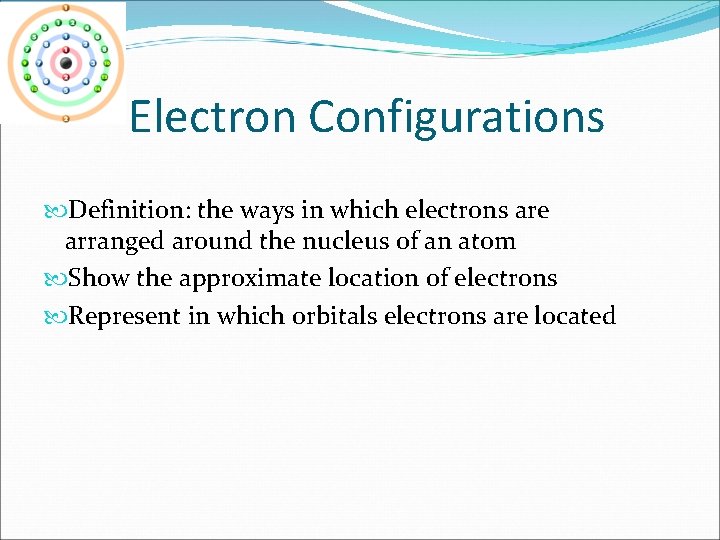 Electron Configurations

Definition: the ways in which electrons are arranged around the nucleus of an atom

Show the approximate location of electrons

Represent in which orbitals electrons are located